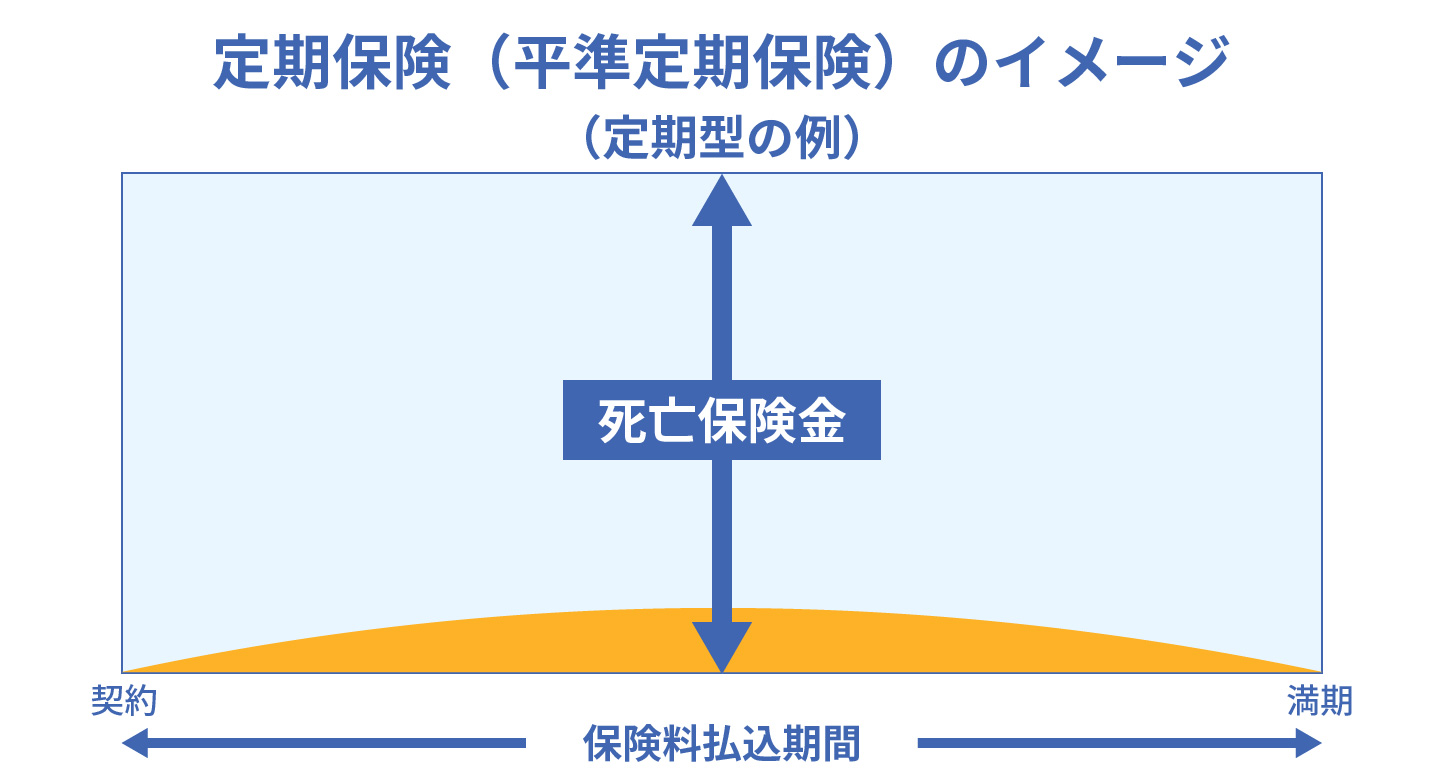 定期保険（平準定期保険）のイメージ
（定期型の例）

死亡保険金

契約

満期

保険料払込期間